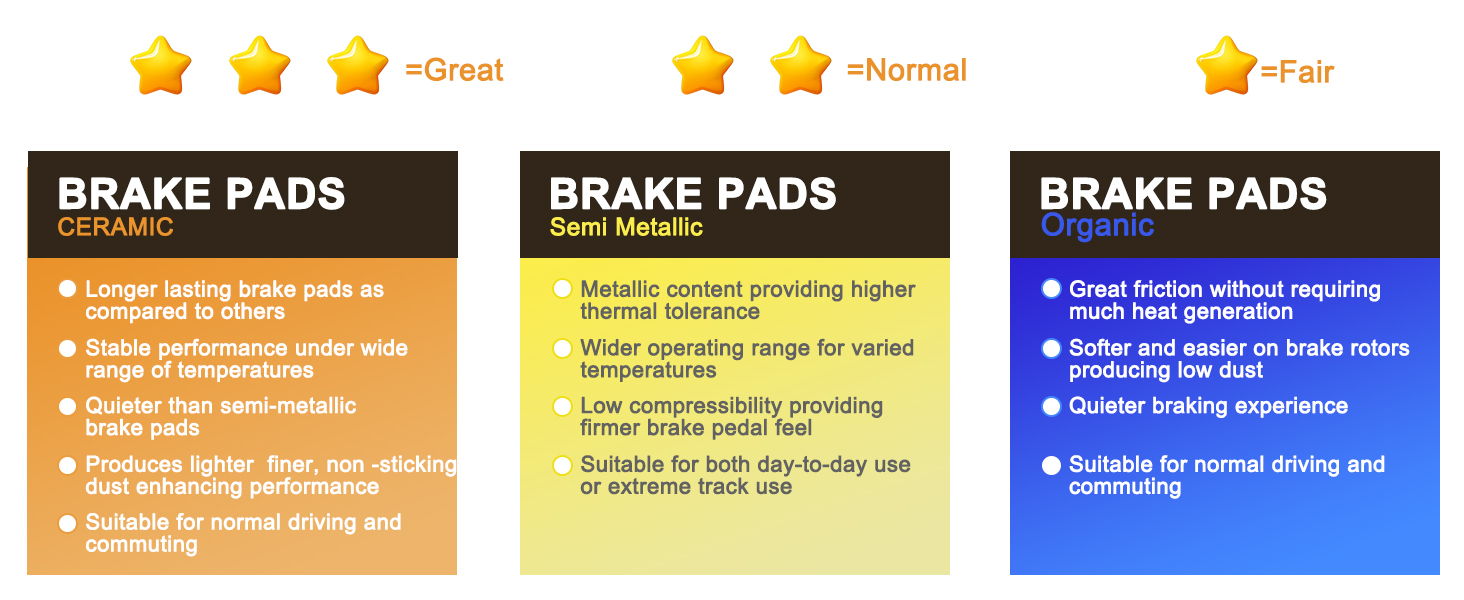 =Great

=Normal

=Fair

BRAKE PADS
CERAMIC

Longer lasting brake pads as compared to others

Stable performance under wide range of temperatures

Quieter than semi-metallic brake pads

Produces lighter finer, non -sticking dust enhancing performance

Suitable for normal driving and commuting

BRAKE PADS
Semi Metallic

Metallic content providing higher thermal tolerance

Wider operating range for varied temperatures

Low compressibility providing firmer brake pedal feel

Suitable for both day-to-day use or extreme track use

BRAKE PADS
Organic

Great friction without requiring much heat generation

Softer and easier on brake rotors producing low dust

Quieter braking experience

Suitable for normal driving and commuting